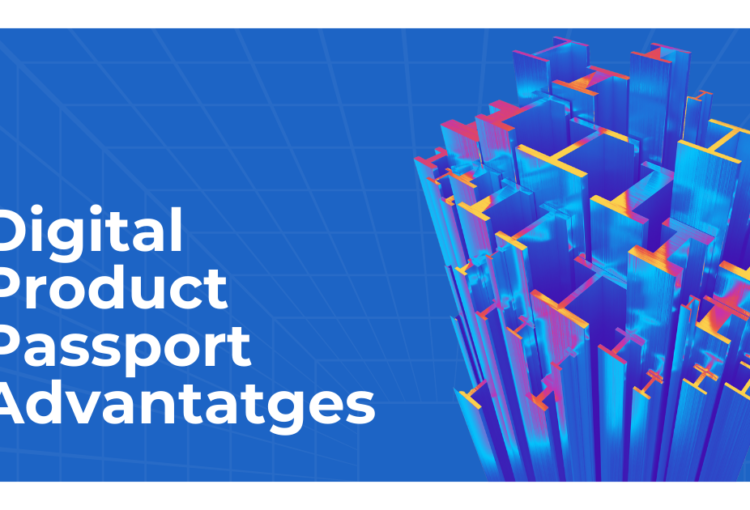 Digital Product Passport Advantatges